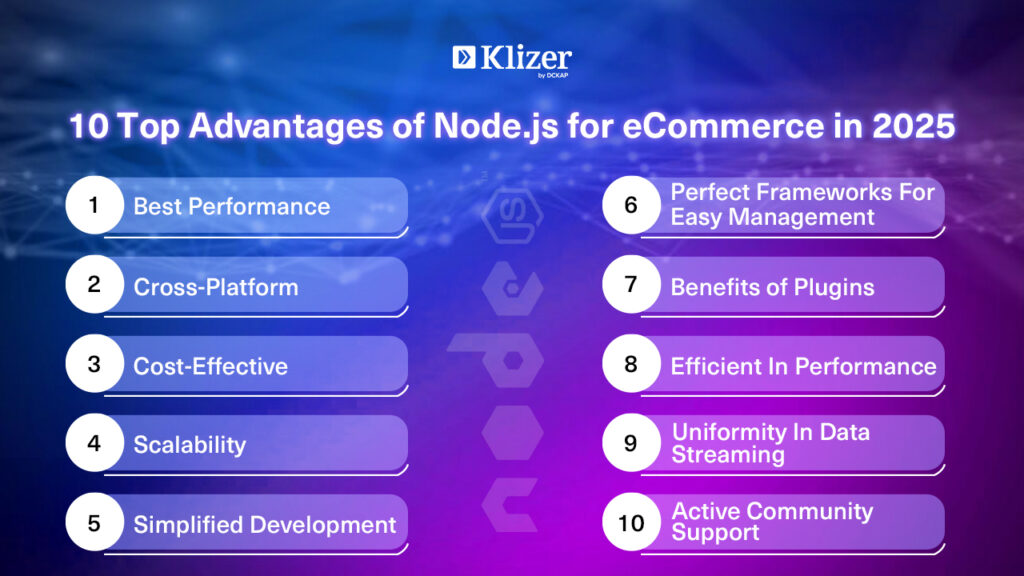 Klizer
by DCKAP

10 Top Advantages of Node.js for eCommerce in 2025

1 Best Performance

2 Cross-Platform

3 Cost-Effective

4 Scalability

5 Simplified Development

6 Perfect Frameworks For Easy Management

7 Benefits of Plugins

8 Efficient In Performance

9 Uniformity In Data Streaming

10 Active Community Support